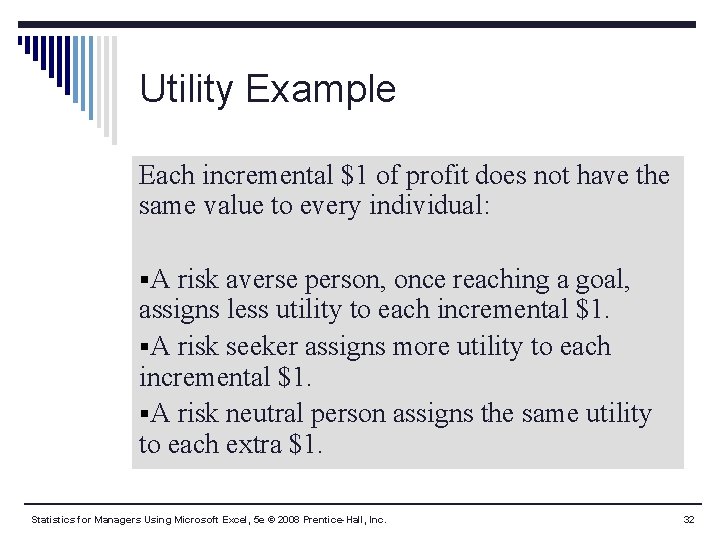 Utility Example

Each incremental \$1 of profit does not have the same value to every individual:

▪A risk averse person, once reaching a goal, assigns less utility to each incremental \$1.

▪A risk seeker assigns more utility to each incremental \$1.

▪A risk neutral person assigns the same utility to each extra \$1.

Statistics for Managers Using Microsoft Excel, 5e © 2008 Prentice-Hall, Inc.

32